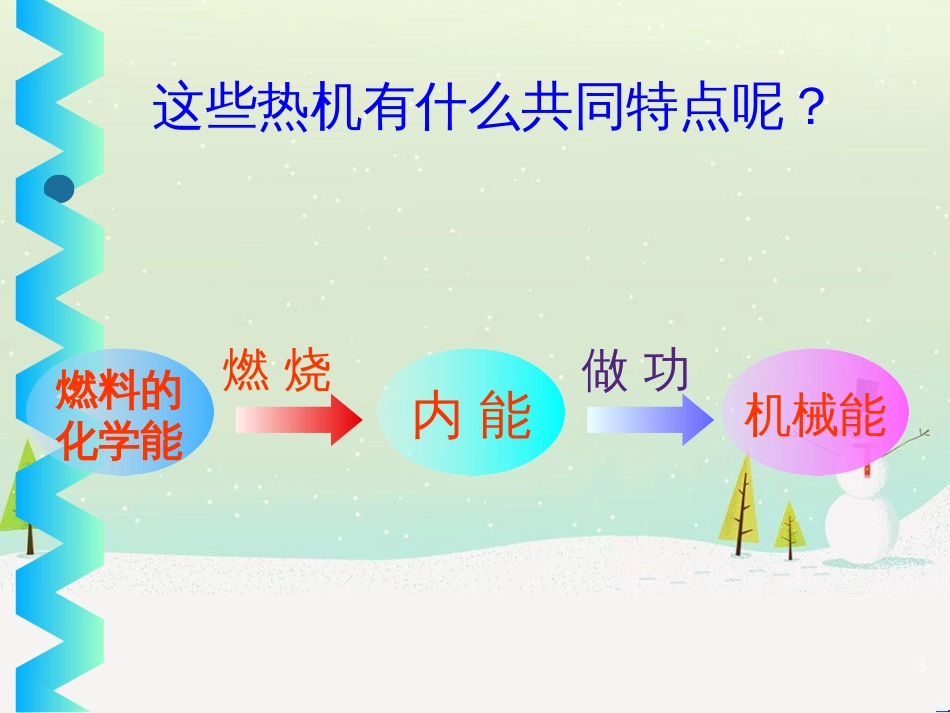 这些热机有什么共同特点呢？

燃料的化学能

燃 烧

内 能

做 功

机械能

3